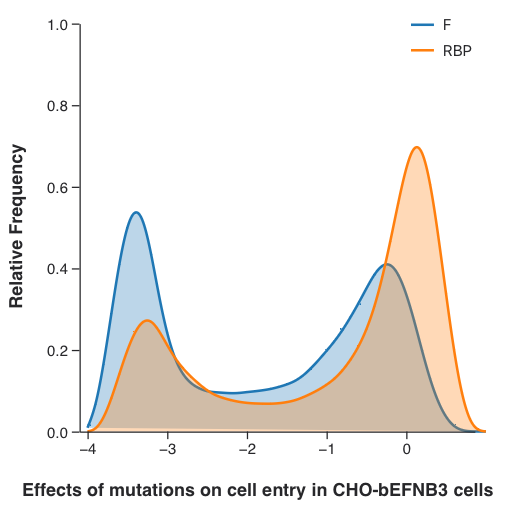 F
RBP

Relative Frequency

1.0
0.8
0.6
0.4
0.2
0.0

−4
−3
−2
−1
0

Effects of mutations on cell entry in CHO-bEFNB3 cells